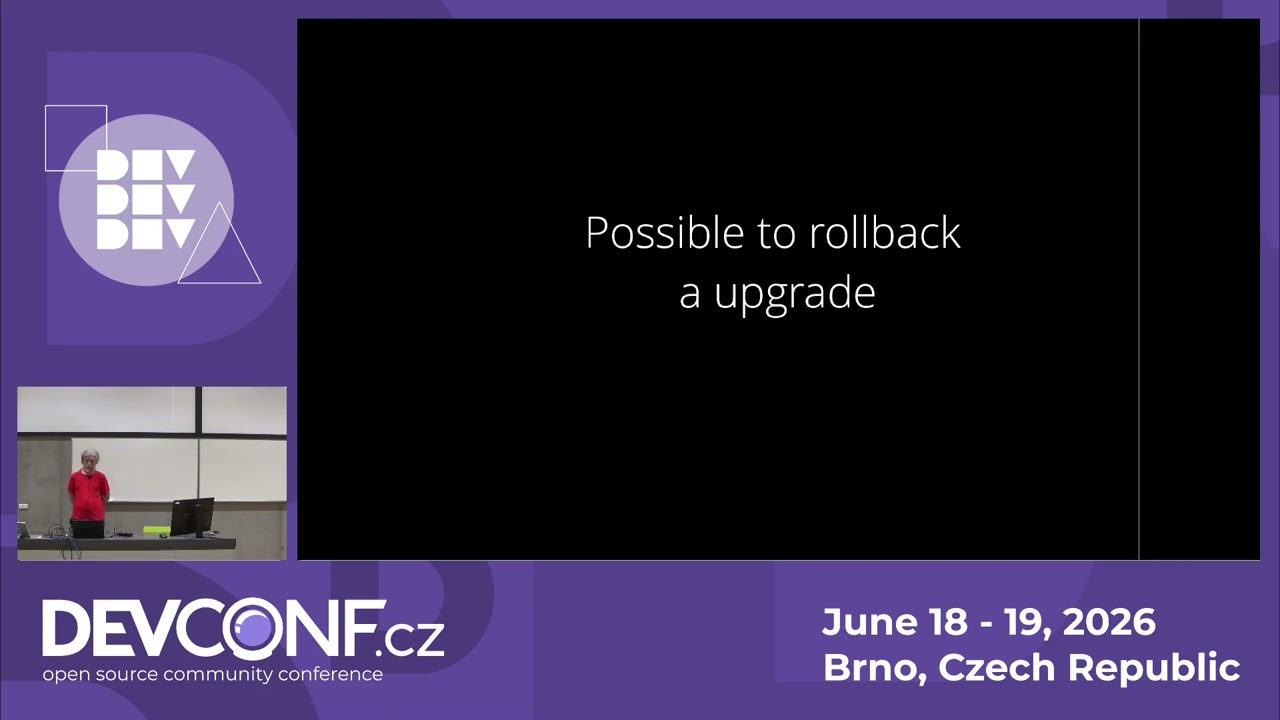 DEV
DEV
DEV

Possible to rollback a upgrade

DEVCONF.cz
open source community conference

June 18 - 19, 2026
Brno, Czech Republic